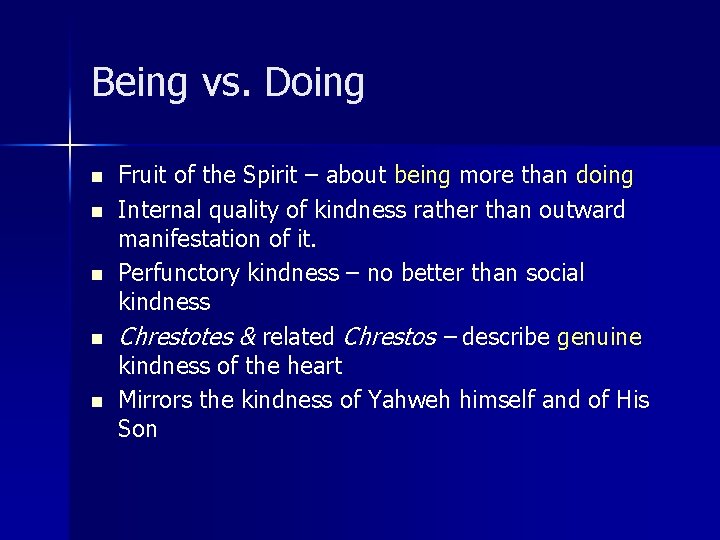 Being vs. Doing

- Fruit of the Spirit – about being more than doing
- Internal quality of kindness rather than outward manifestation of it.
- Perfunctory kindness – no better than social kindness
- Chrestotes & related Chrestos – describe genuine kindness of the heart
- Mirrors the kindness of Yahweh himself and of His Son